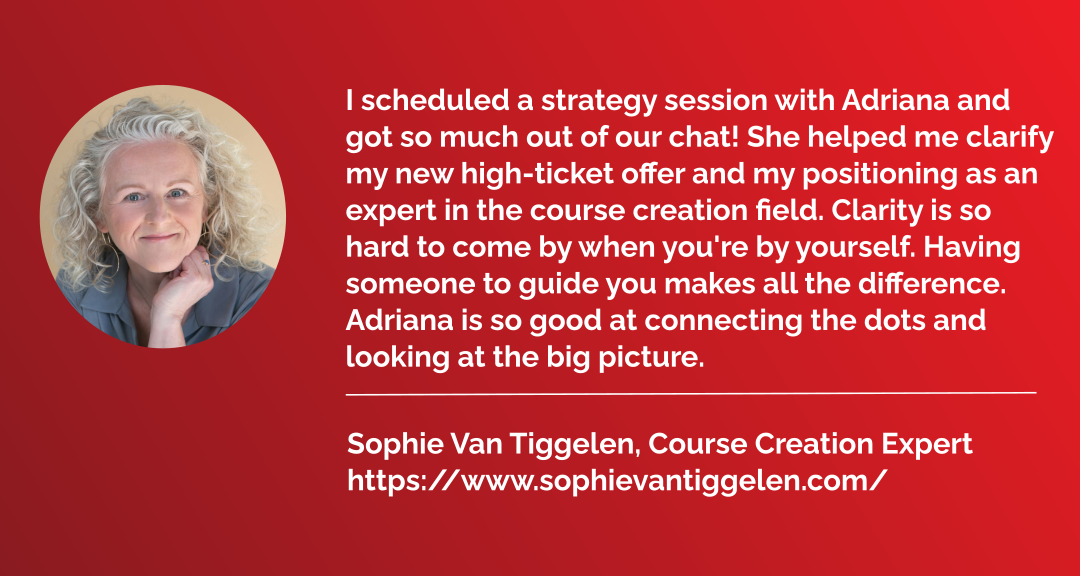 I scheduled a strategy session with Adriana and got so much out of our chat! She helped me clarify my new high-ticket offer and my positioning as an expert in the course creation field. Clarity is so hard to come by when you're by yourself. Having someone to guide you makes all the difference. Adriana is so good at connecting the dots and looking at the big picture.

Sophie Van Tiggelen, Course Creation Expert
https://www.sophievantiggelen.com/